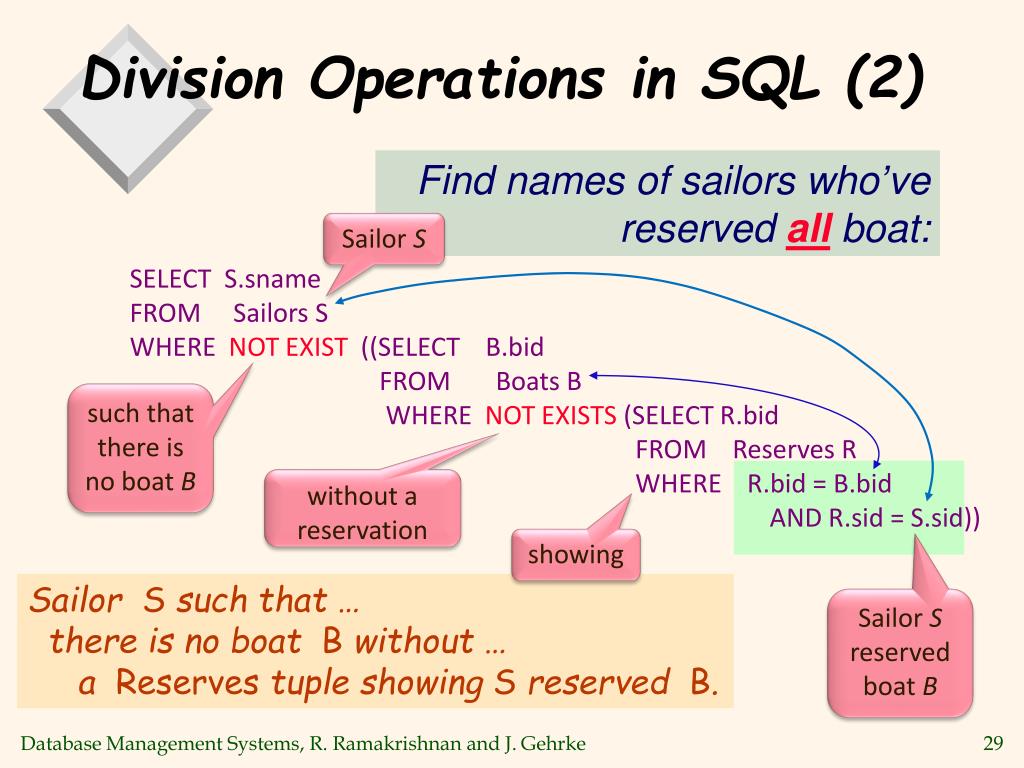 Division Operations in SQL (2)

Find names of sailors who've reserved all boat:

Sailor S

SELECT S.sname
FROM Sailors S
WHERE NOT EXIST ((SELECT B.bid
FROM Boats B
WHERE NOT EXISTS (SELECT R.bid
FROM Reserves R
WHERE R.bid = B.bid
AND R.sid = S.sid))

such that there is no boat B

without a reservation

showing

Sailor S reserved boat B

Sailor S such that …
there is no boat B without …
a Reserves tuple showing S reserved B.

Database Management Systems, R. Ramakrishnan and J. Gehrke

29